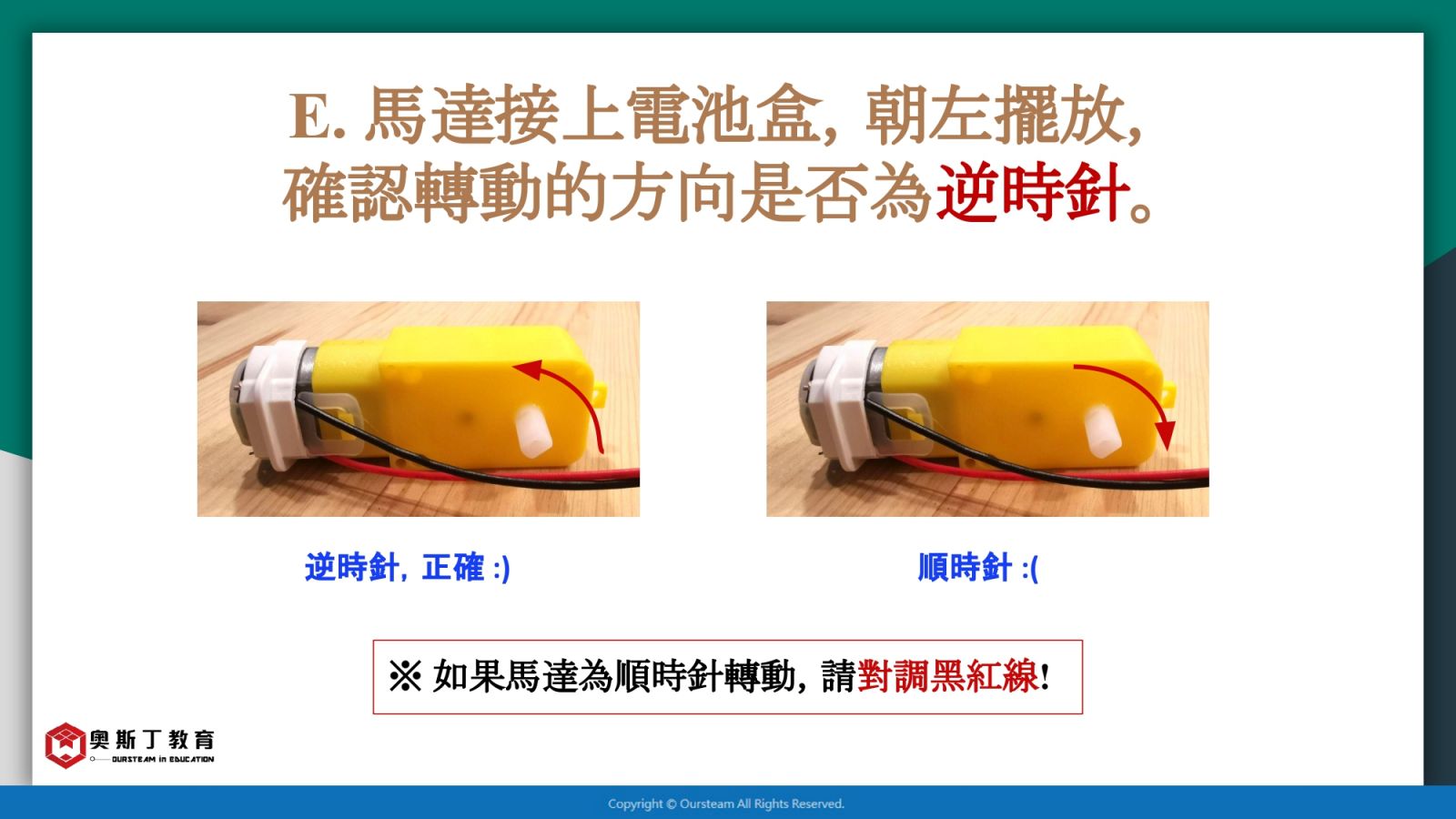 E. 馬達接上電池盒, 朝左擺放,
確認轉動的方向是否為逆時針。

逆時針, 正確 :)

順時針 :(

※ 如果馬達為順時針轉動, 請對調黑紅線!

奧斯丁教育
OURSTEAM in EDUCATION

Copyright © Oursteam All Rights Reserved.